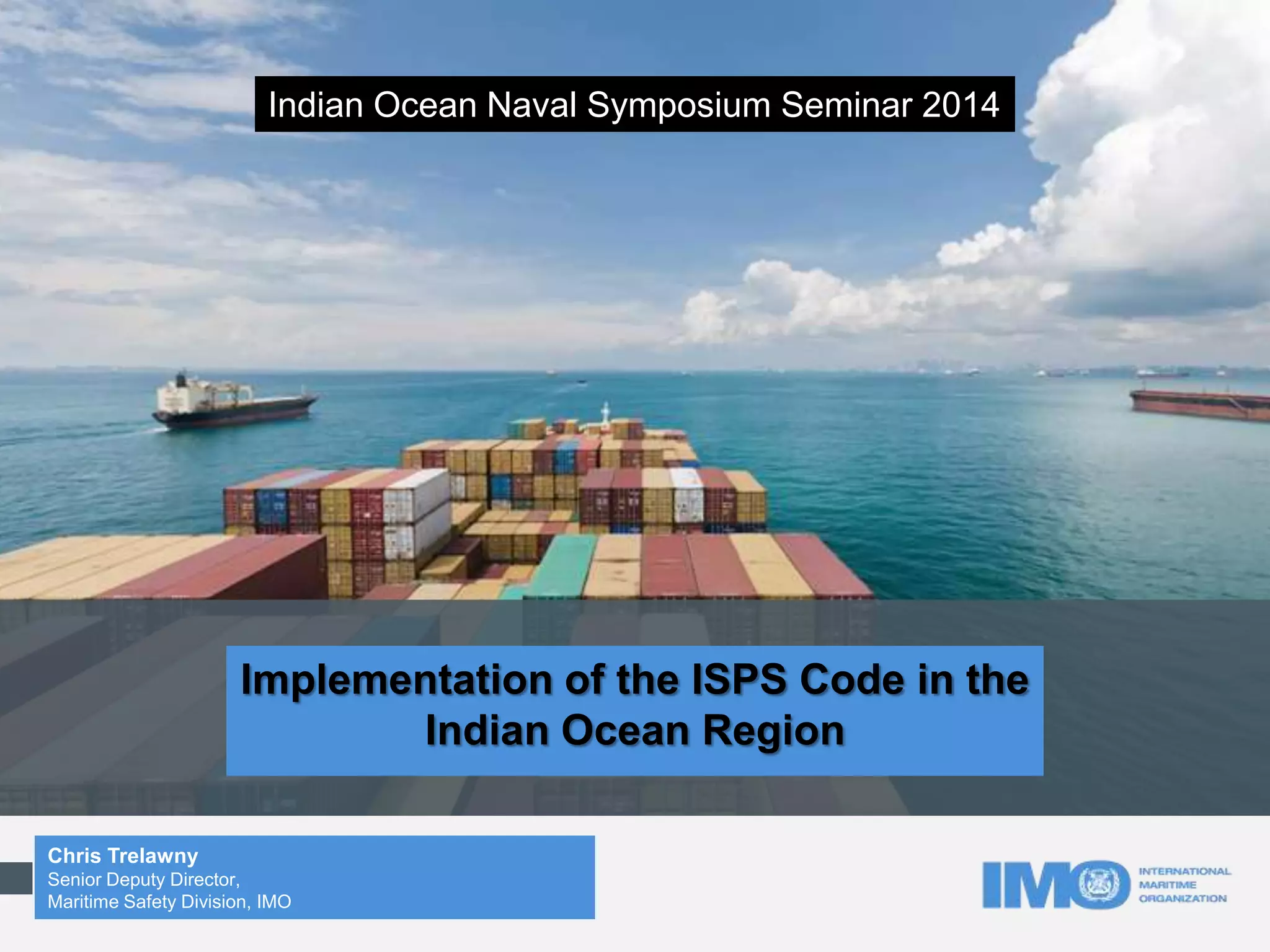 Indian Ocean Naval Symposium Seminar 2014

Implementation of the ISPS Code in the Indian Ocean Region

Chris Trelawny
Senior Deputy Director,
Maritime Safety Division, IMO

IMO INTERNATIONAL MARITIME ORGANIZATION